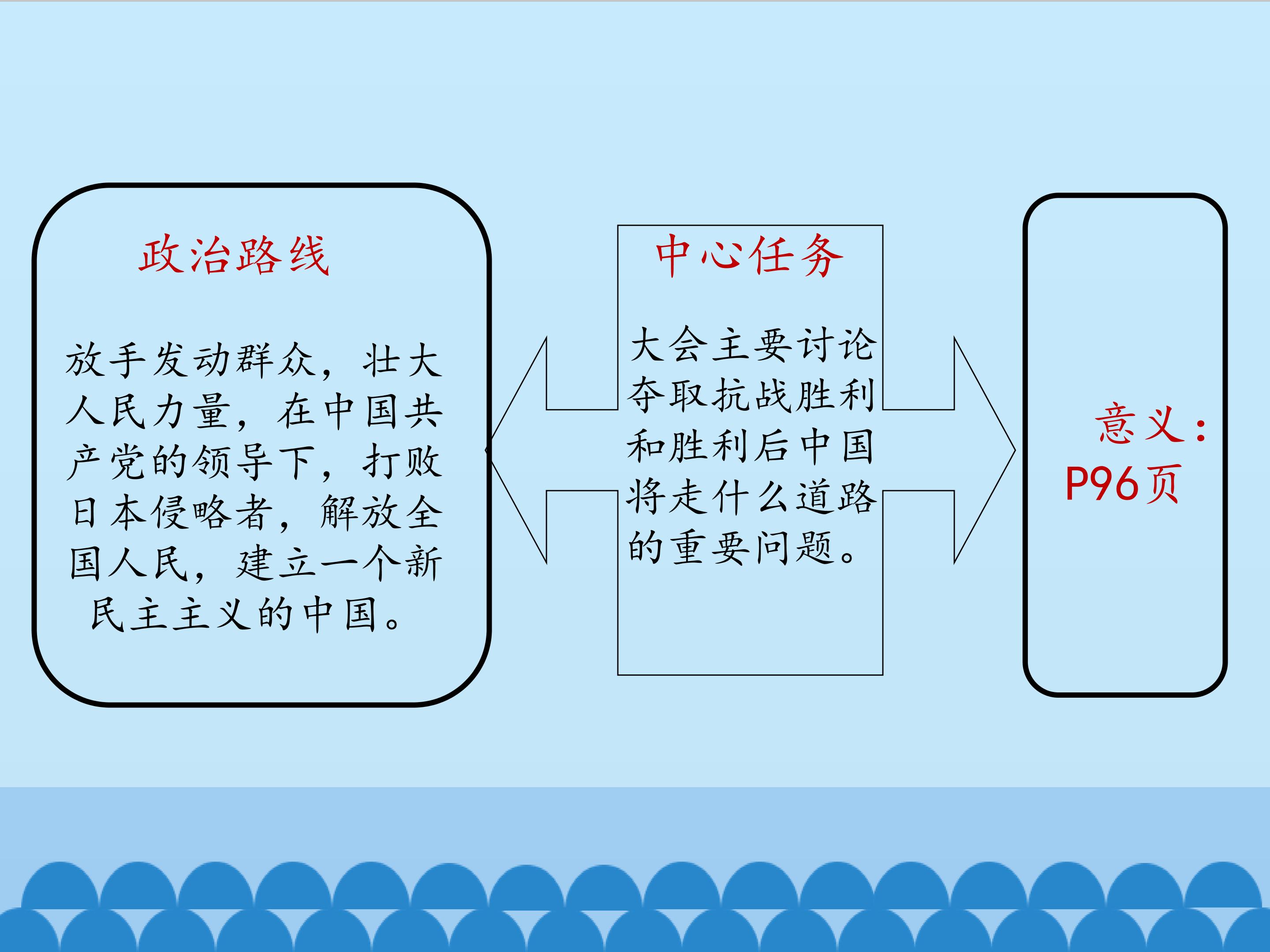 政治路线

放手发动群众，壮大人民力量，在中国共产党的领导下，打败日本侵略者，解放全国人民，建立一个新民主主义的中国。

中心任务

大会主要讨论夺取抗战胜利和胜利后中国将走什么道路的重要问题。

意义：
P96页